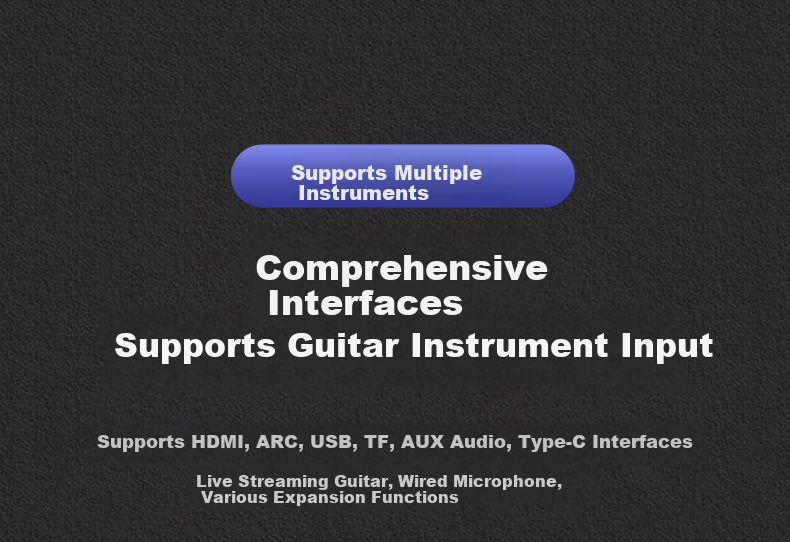 Supports Multiple Instruments

Comprehensive Interfaces

Supports Guitar Instrument Input

Supports HDMI, ARC, USB, TF, AUX Audio, Type-C Interfaces

Live Streaming Guitar, Wired Microphone, Various Expansion Functions